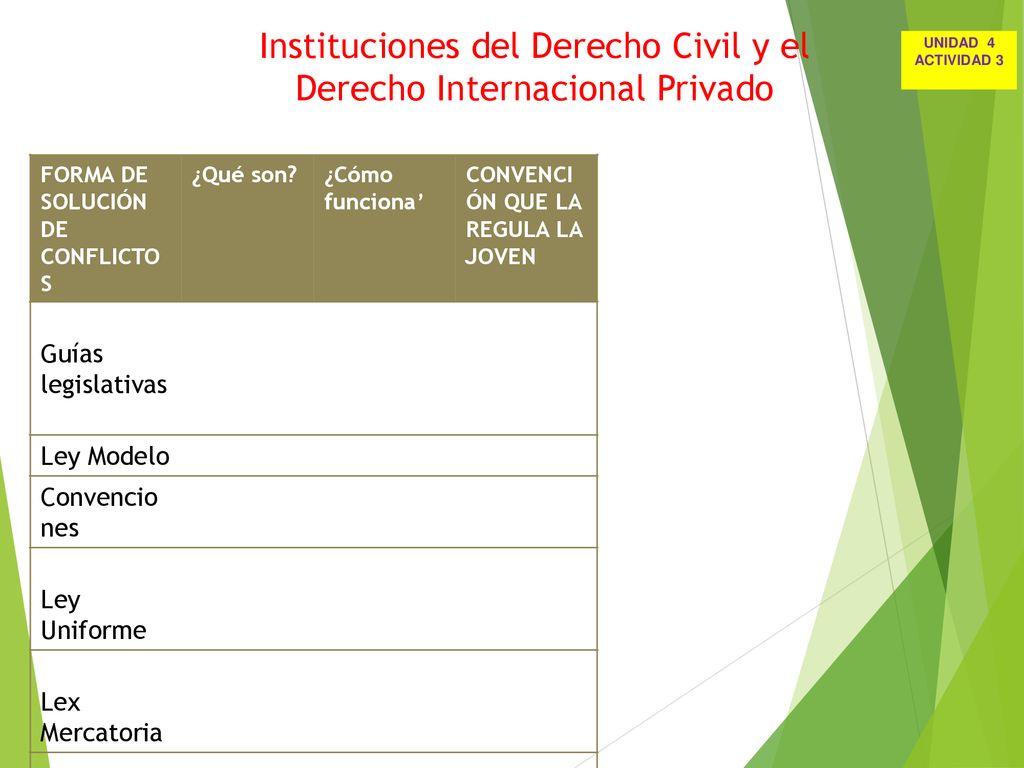 Instituciones del Derecho Civil y el Derecho Internacional Privado

UNIDAD 4
ACTIVIDAD 3

| FORMA DE SOLUCIÓN DE CONFLICTOS | ¿Qué son? | ¿Cómo funciona’ | CONVENCIÓN QUE LA REGULA LA JOVEN |
|---|---|---|---|
| Guías legislativas | | | |
| Ley Modelo | | | |
| Convenciones | | | |
| Ley Uniforme | | | |
| Lex Mercatoria | | | |